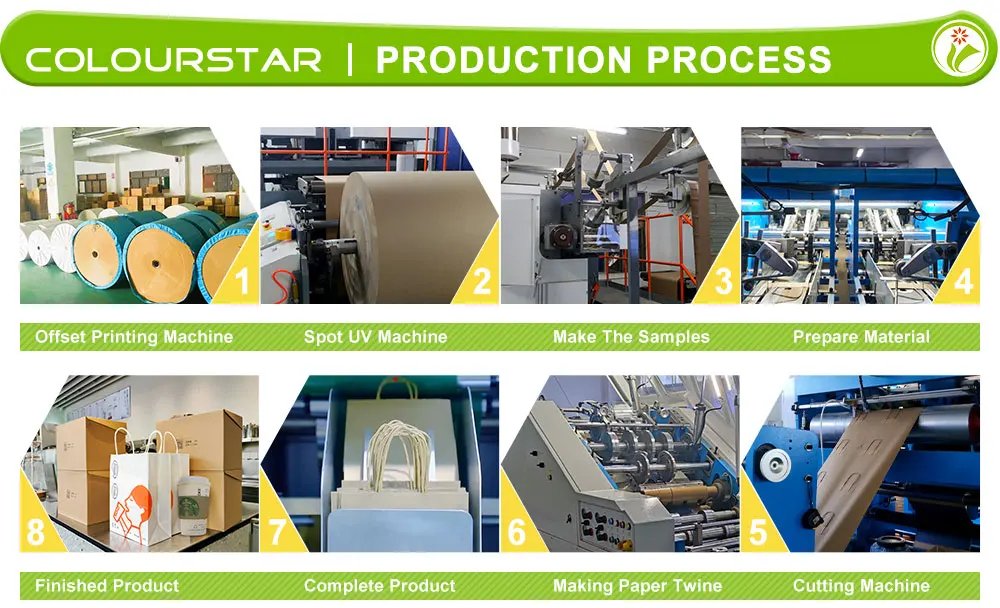 COLOURSTAR | PRODUCTION PROCESS

1
Offset Printing Machine

2
Spot UV Machine

3
Make The Samples

4
Prepare Material

8
Finished Product

7
Complete Product

6
Making Paper Twine

5
Cutting Machine